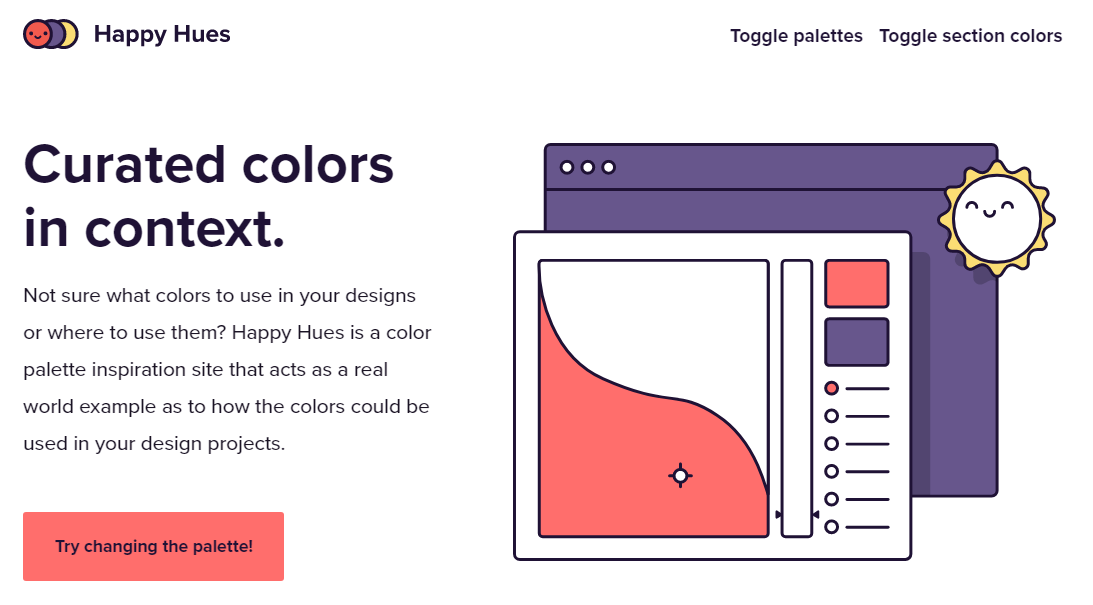 Happy Hues

Toggle palettes Toggle section colors

Curated colors in context.

Not sure what colors to use in your designs or where to use them? Happy Hues is a color palette inspiration site that acts as a real world example as to how the colors could be used in your design projects.

Try changing the palette!